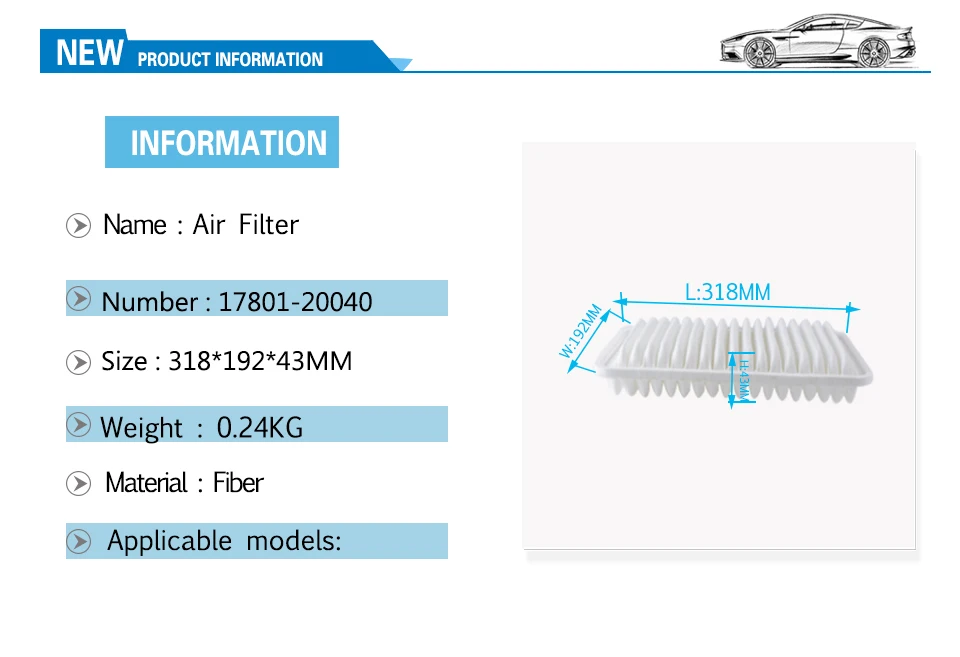 NEW PRODUCT INFORMATION

INFORMATION

Name : Air Filter

Number : 17801-20040

Size : 318*192*43MM

Weight : 0.24KG

Material : Fiber

Applicable models:

L:318MM

W:192MM

H:43MM